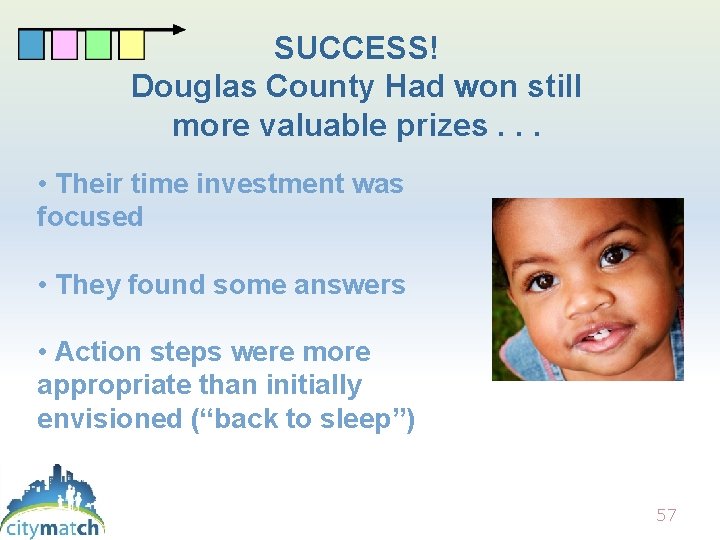 SUCCESS!
Douglas County Had won still more valuable prizes . . .

• Their time investment was focused

• They found some answers

• Action steps were more appropriate than initially envisioned (“back to sleep”)

citymatch

57